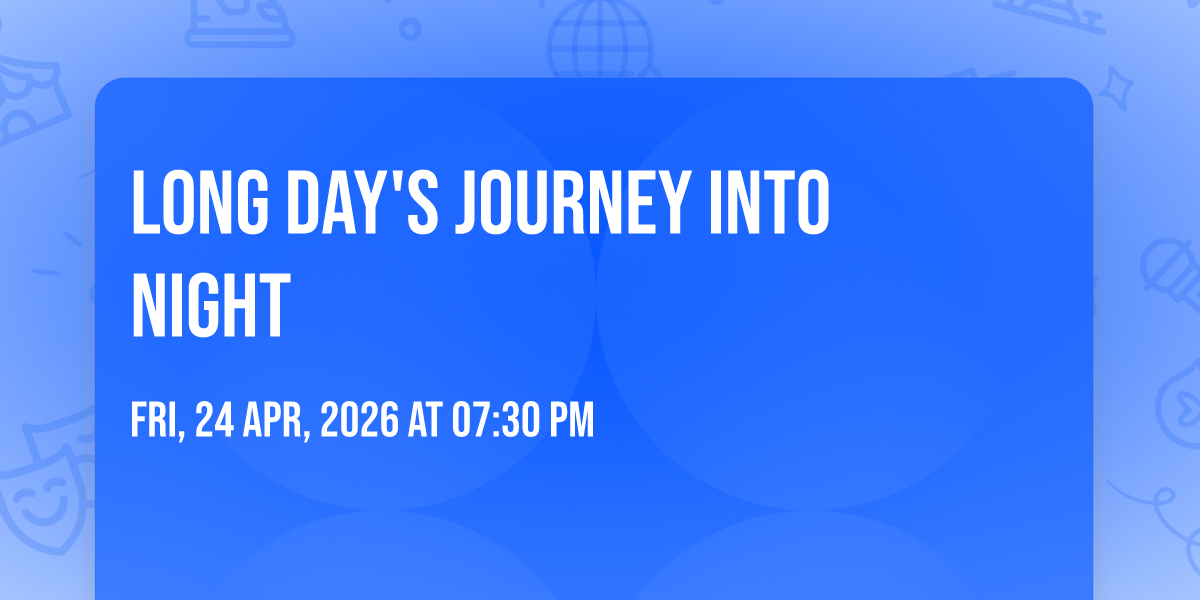 LONG DAY'S JOURNEY INTO NIGHT

FRI, 24 APR, 2026 AT 07:30 PM